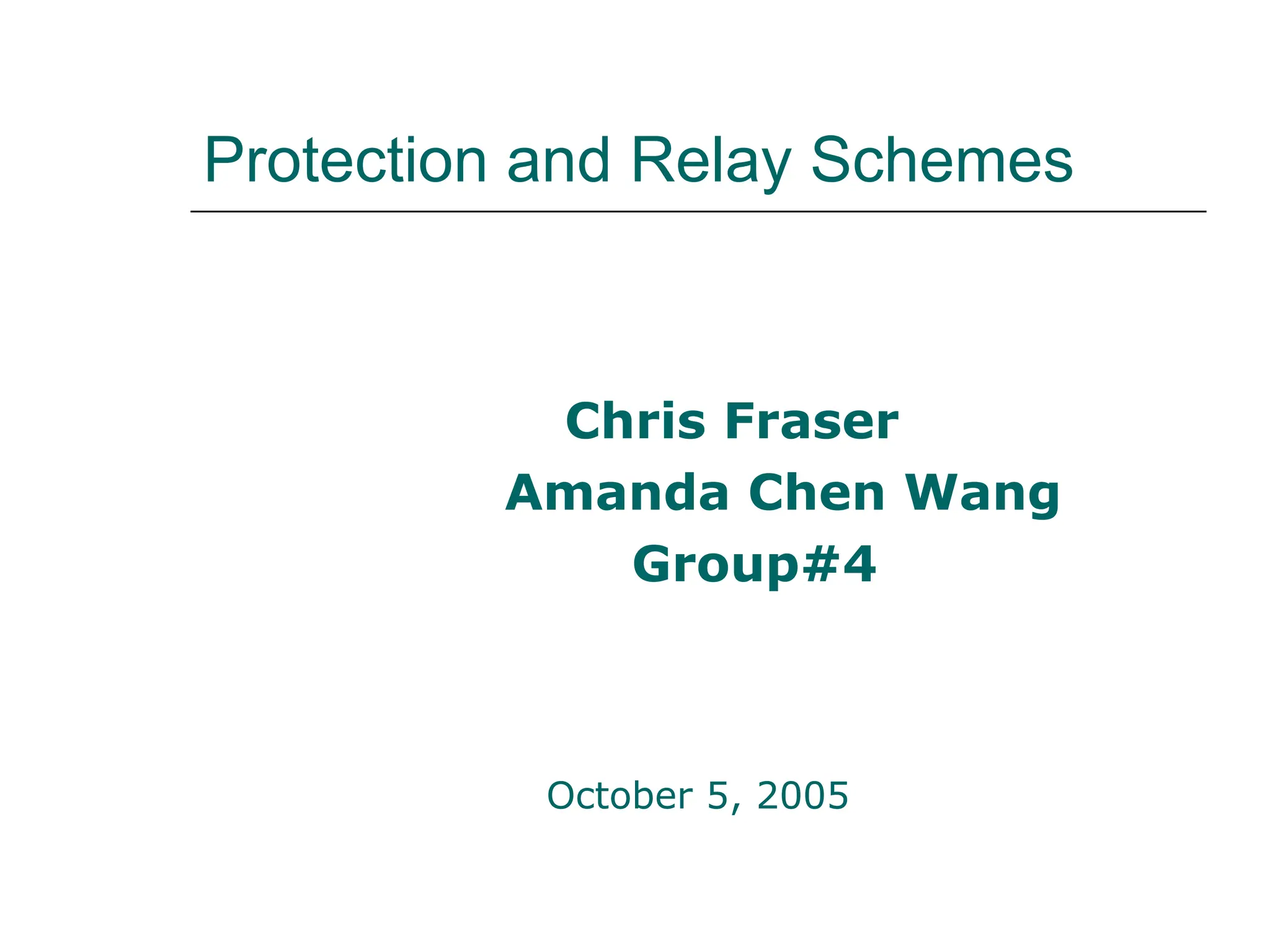 Protection and Relay Schemes

Chris Fraser
Amanda Chen Wang
Group#4

October 5, 2005